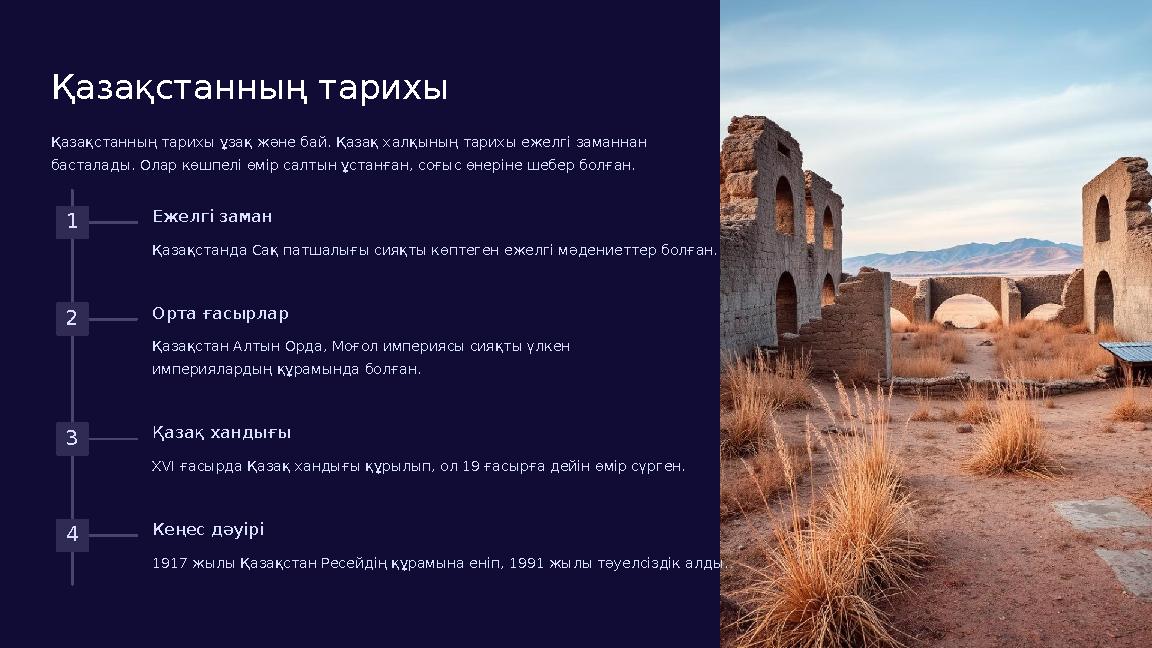 Қазақстанның тарихы

Қазақстанның тарихы ұзақ және бай. Қазақ халқының тарихы ежелгі заманнан басталады. Олар көшпелі өмір салтын ұстанған, соғыс өнеріне шебер болған.

1

Ежелгі заман

Қазақстанда Сақ патшалығы сияқты көптеген ежелгі мәдениеттер болған.

2

Орта ғасырлар

Қазақстан Алтын Орда, Моғол империясы сияқты үлкен империялардың құрамында болған.

3

Қазақ хандығы

XVI ғасырда Қазақ хандығы құрылып, ол 19 ғасырға дейін өмір сүрген.

4

Кеңес дәуірі

1917 жылы Қазақстан Ресейдің құрамына еніп, 1991 жылы тәуелсіздік алды.